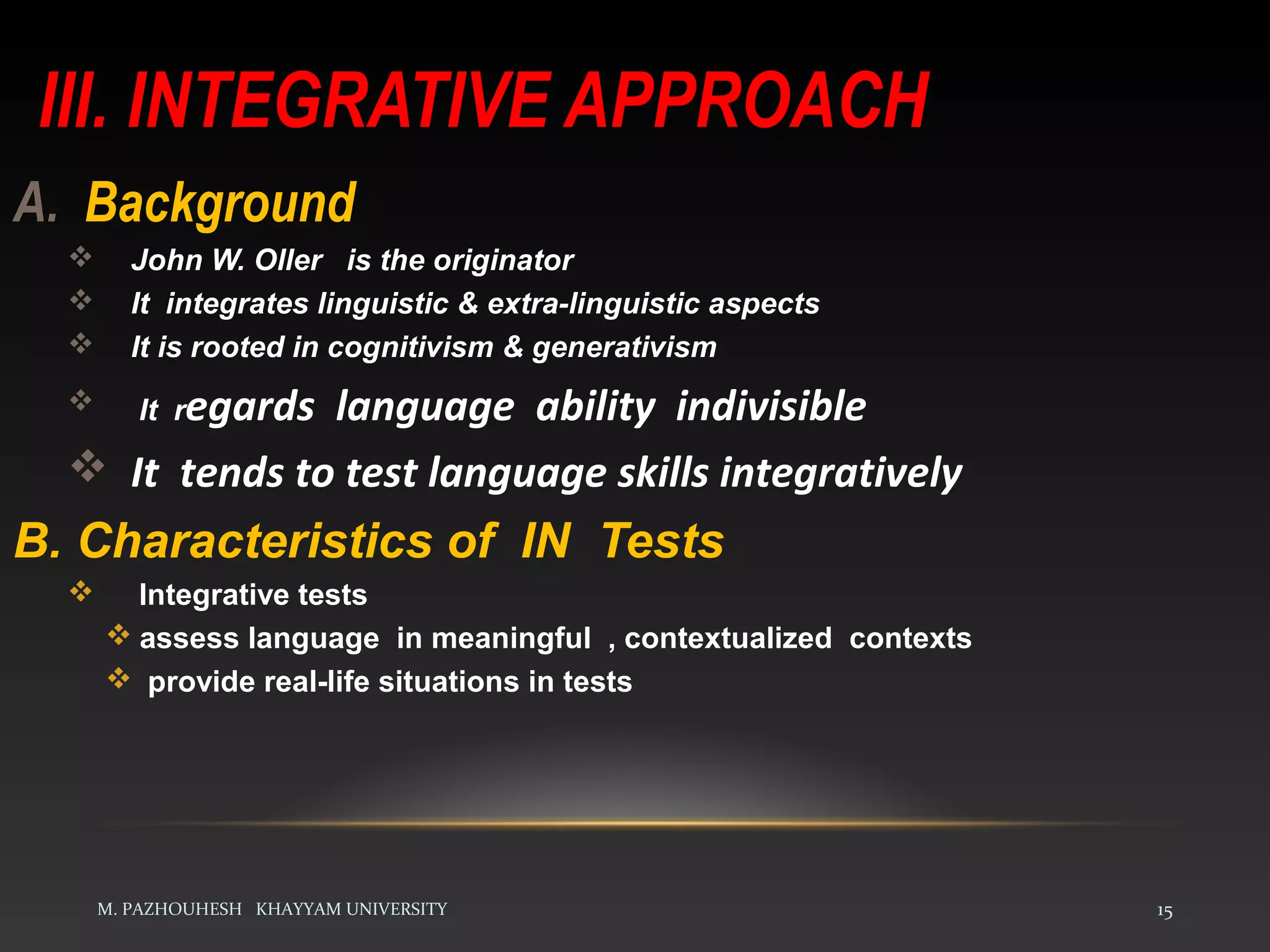 III. INTEGRATIVE APPROACH

A. Background

❖ John W. Oller is the originator

❖ It integrates linguistic & extra-linguistic aspects

❖ It is rooted in cognitivism & generativism

❖ It regards language ability indivisible

❖ It tends to test language skills integratively

B. Characteristics of IN Tests

❖ Integrative tests

❖ assess language in meaningful , contextualized contexts

❖ provide real-life situations in tests

M. PAZHOUHESH KHAYYAM UNIVERSITY

15